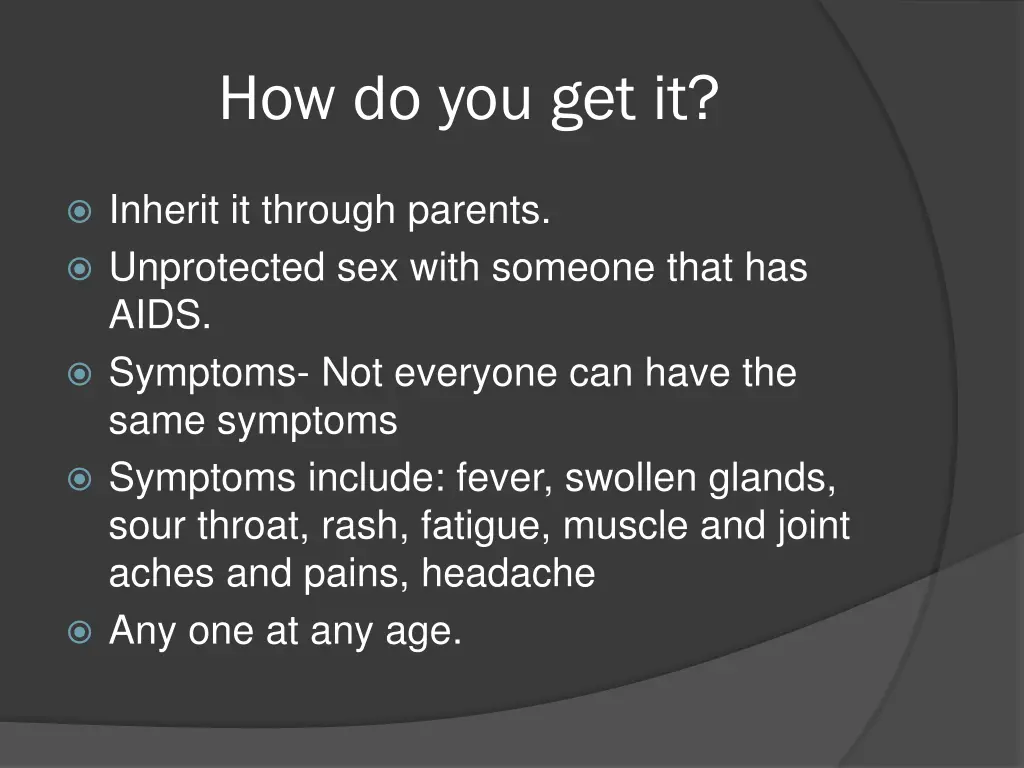 How do you get it?

Inherit it through parents.
Unprotected sex with someone that has AIDS.
Symptoms- Not everyone can have the same symptoms
Symptoms include: fever, swollen glands, sour throat, rash, fatigue, muscle and joint aches and pains, headache
Any one at any age.